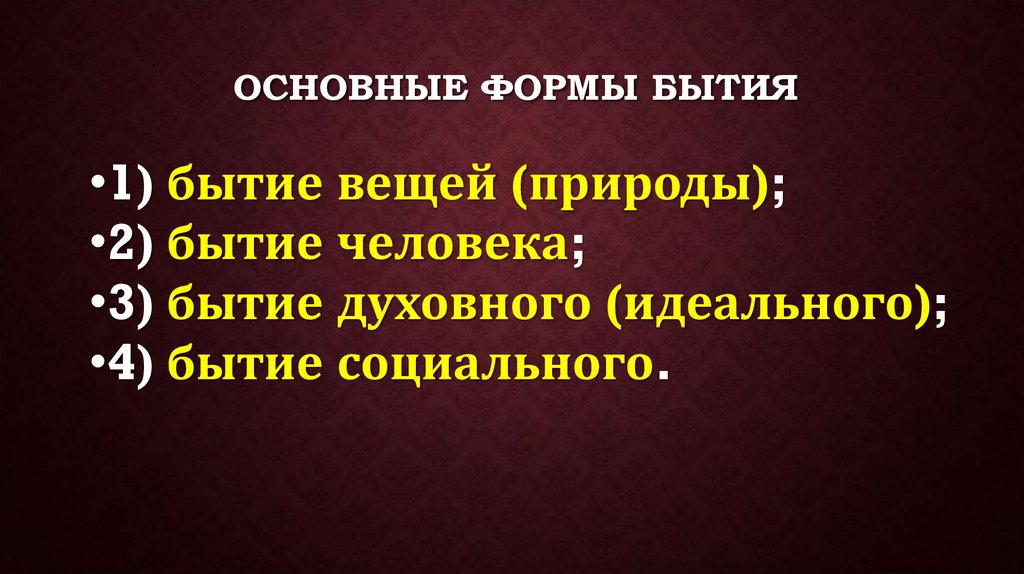 ОСНОВНЫЕ ФОРМЫ БЫТИЯ

•1) бытие вещей (природы);
•2) бытие человека;
•3) бытие духовного (идеального);
•4) бытие социального.